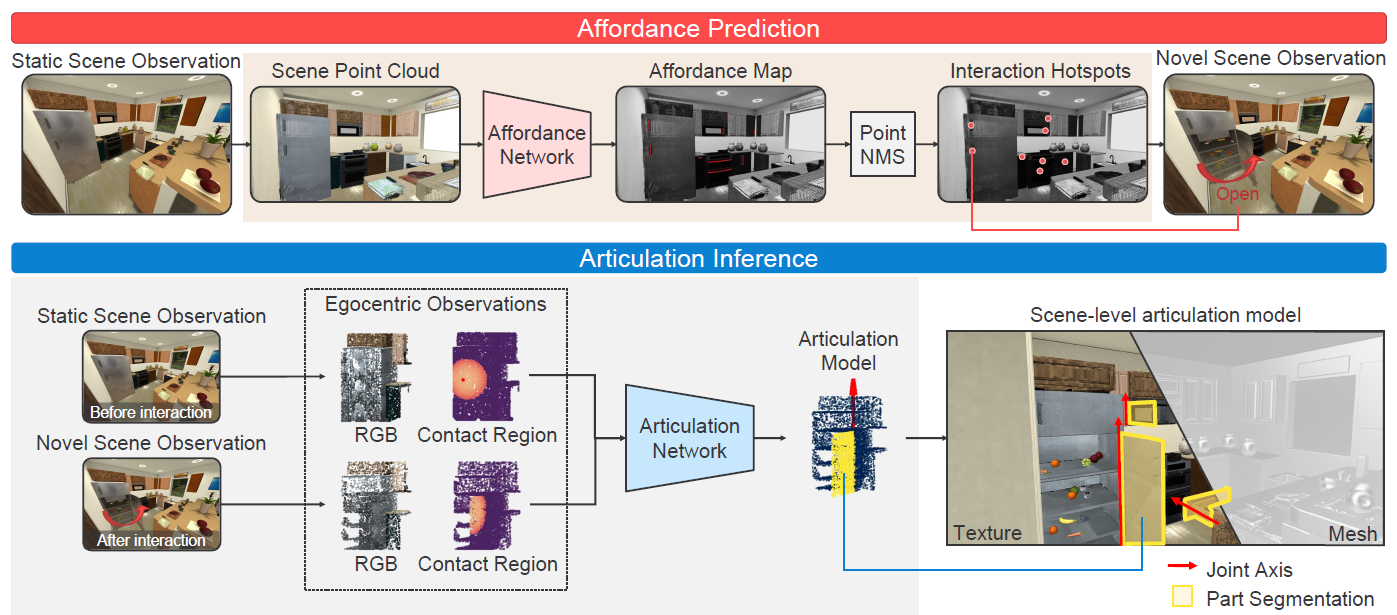 Affordance Prediction

Static Scene Observation

Scene Point Cloud

Affordance Network

Affordance Map

Point NMS

Interaction Hotspots

Novel Scene Observation

Open

Articulation Inference

Static Scene Observation

Before interaction

Novel Scene Observation

After interaction

Egocentric Observations

RGB

Contact Region

RGB

Contact Region

Articulation Network

Articulation Model

Scene-level articulation model

Texture

Mesh

Joint Axis

Part Segmentation